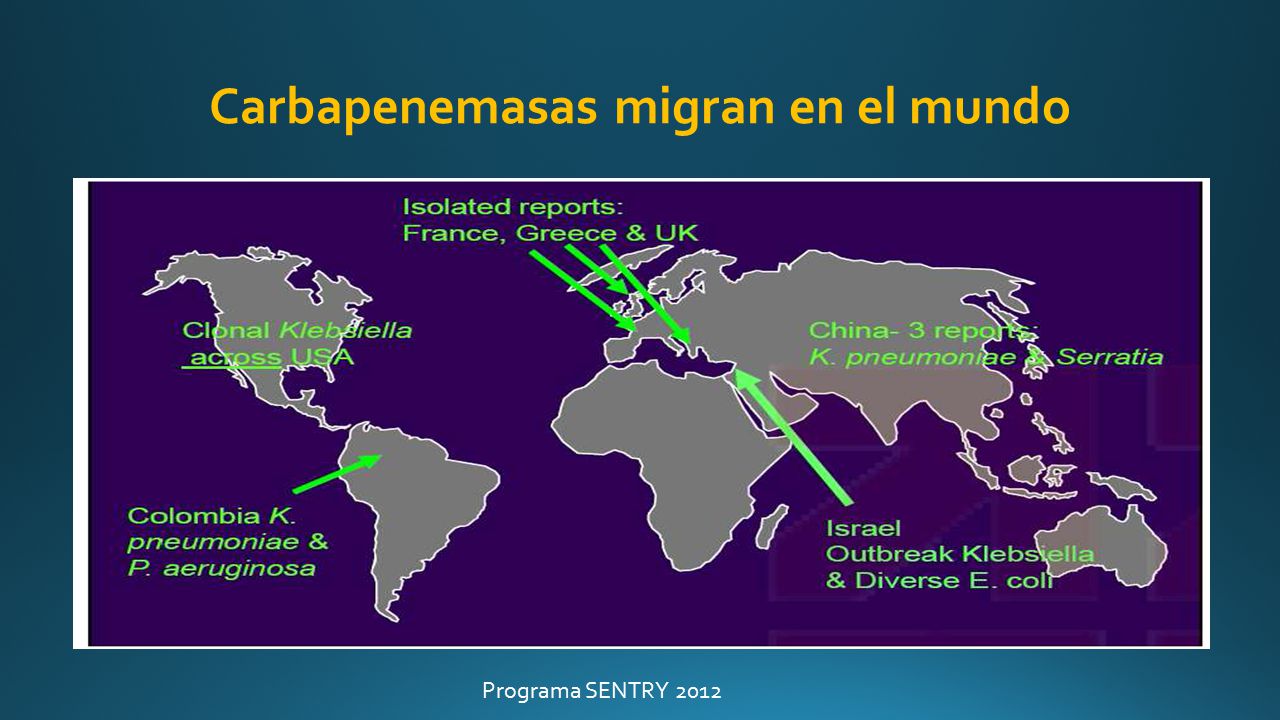 Carbapenemasas migran en el mundo

Isolated reports:
France, Greece & UK

Clonal Klebsiella across USA

China- 3 reports:
K. pneumoniae & Serratia

Colombia K. pneumoniae & P. aeruginosa

Israel
Outbreak Klebsiella
& Diverse E. coli

Programa SENTRY 2012